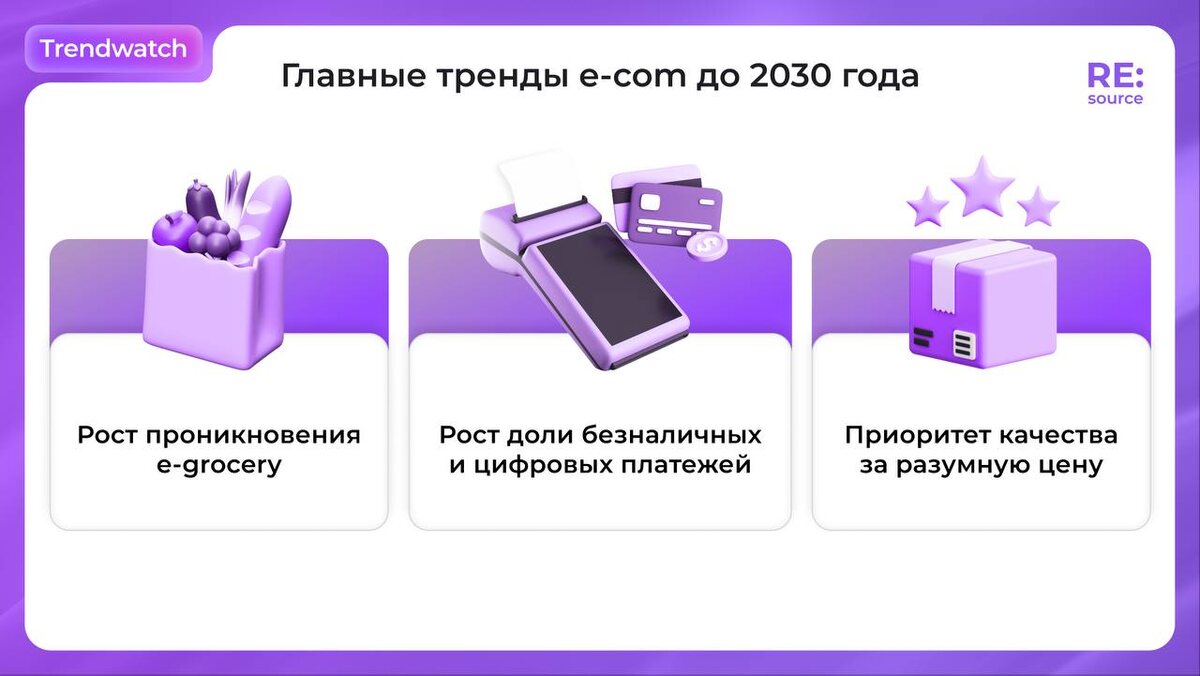 Trendwatch

Главные тренды e-com до 2030 года

RE:
source

Рост проникновения e-grocery

Рост доли безналичных и цифровых платежей

Приоритет качества за разумную цену